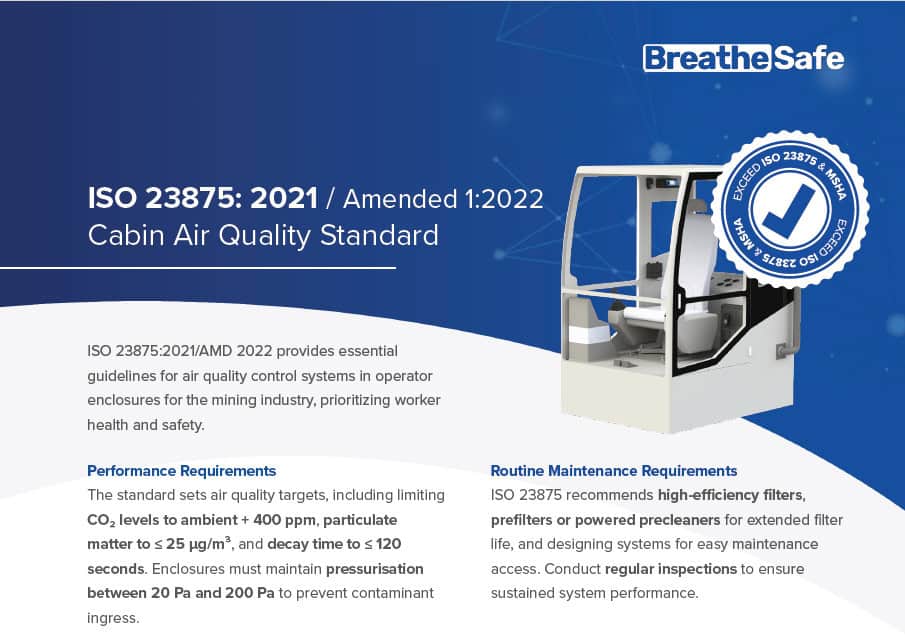 BreatheSafe

EXCEED ISO 23875 & MSHA
EXCEED ISO 23875 & MSHA

ISO 23875: 2021 / Amended 1:2022
Cabin Air Quality Standard

ISO 23875:2021/AMD 2022 provides essential guidelines for air quality control systems in operator enclosures for the mining industry, prioritizing worker health and safety.

Performance Requirements
The standard sets air quality targets, including limiting $CO_2$ levels to ambient + 400 ppm, particulate matter to ≤ 25 µg/m$^3$, and decay time to ≤ 120 seconds. Enclosures must maintain pressurisation between 20 Pa and 200 Pa to prevent contaminant ingress.

Routine Maintenance Requirements
ISO 23875 recommends high-efficiency filters, prefilters or powered precleaners for extended filter life, and designing systems for easy maintenance access. Conduct regular inspections to ensure sustained system performance.